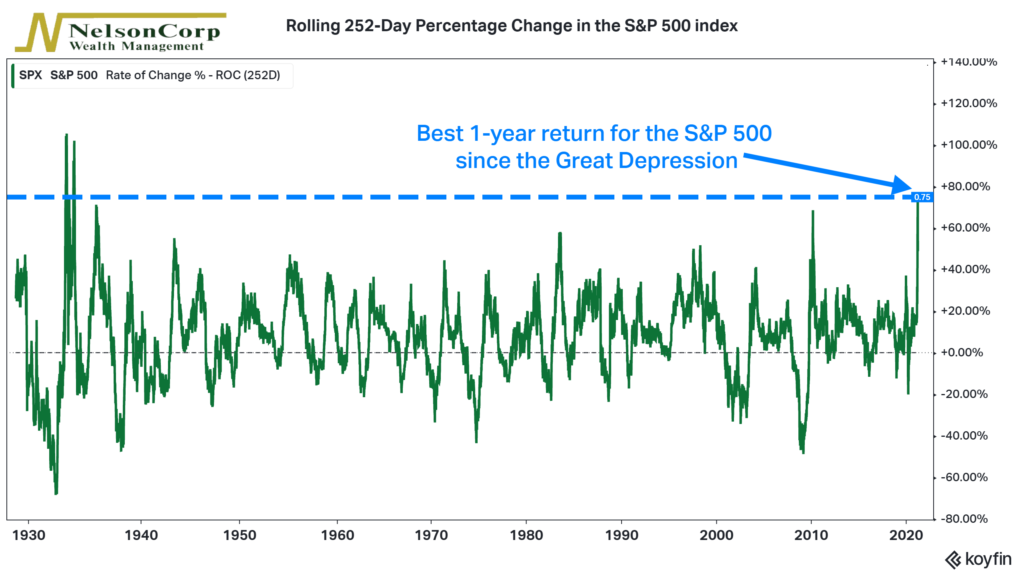 NelsonCorp
Wealth Management

Rolling 252-Day Percentage Change in the S&P 500 index

SPX S&P 500 Rate of Change % - ROC (252D)

Best 1-year return for the S&P 500 since the Great Depression

0.75

+140.00%
+120.00%
+100.00%
+80.00%
+60.00%
+40.00%
+20.00%
+0.00%
-20.00%
-40.00%
-60.00%
-80.00%

1930 1940 1950 1960 1970 1980 1990 2000 2010 2020

koyfin